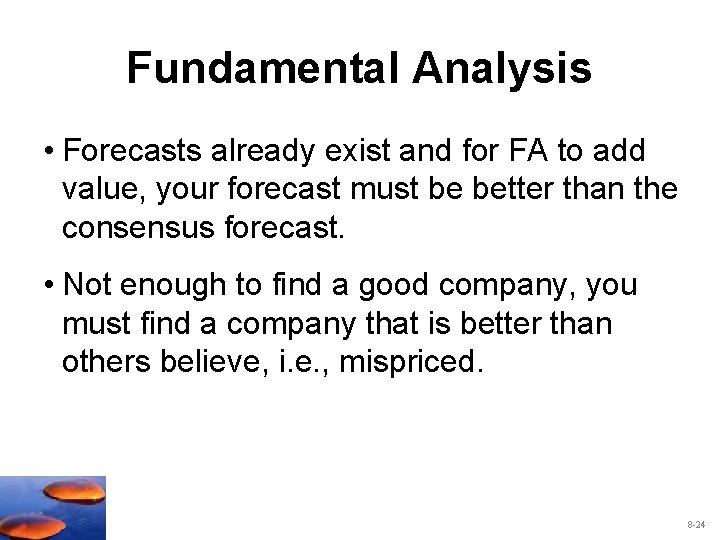 Fundamental Analysis

• Forecasts already exist and for FA to add value, your forecast must be better than the consensus forecast.

• Not enough to find a good company, you must find a company that is better than others believe, i.e., mispriced.

8-24